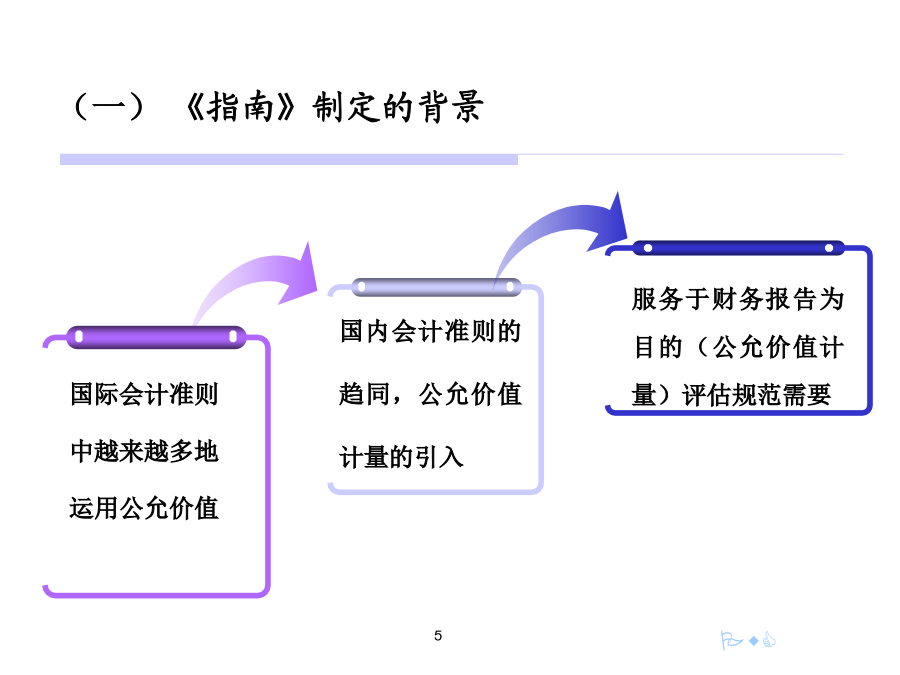 （一）《指南》制定的背景

国际会计准则中越来越多地运用公允价值

国内会计准则的趋同，公允价值计量的引入

服务于财务报告为目的（公允价值计量）评估规范需要

5